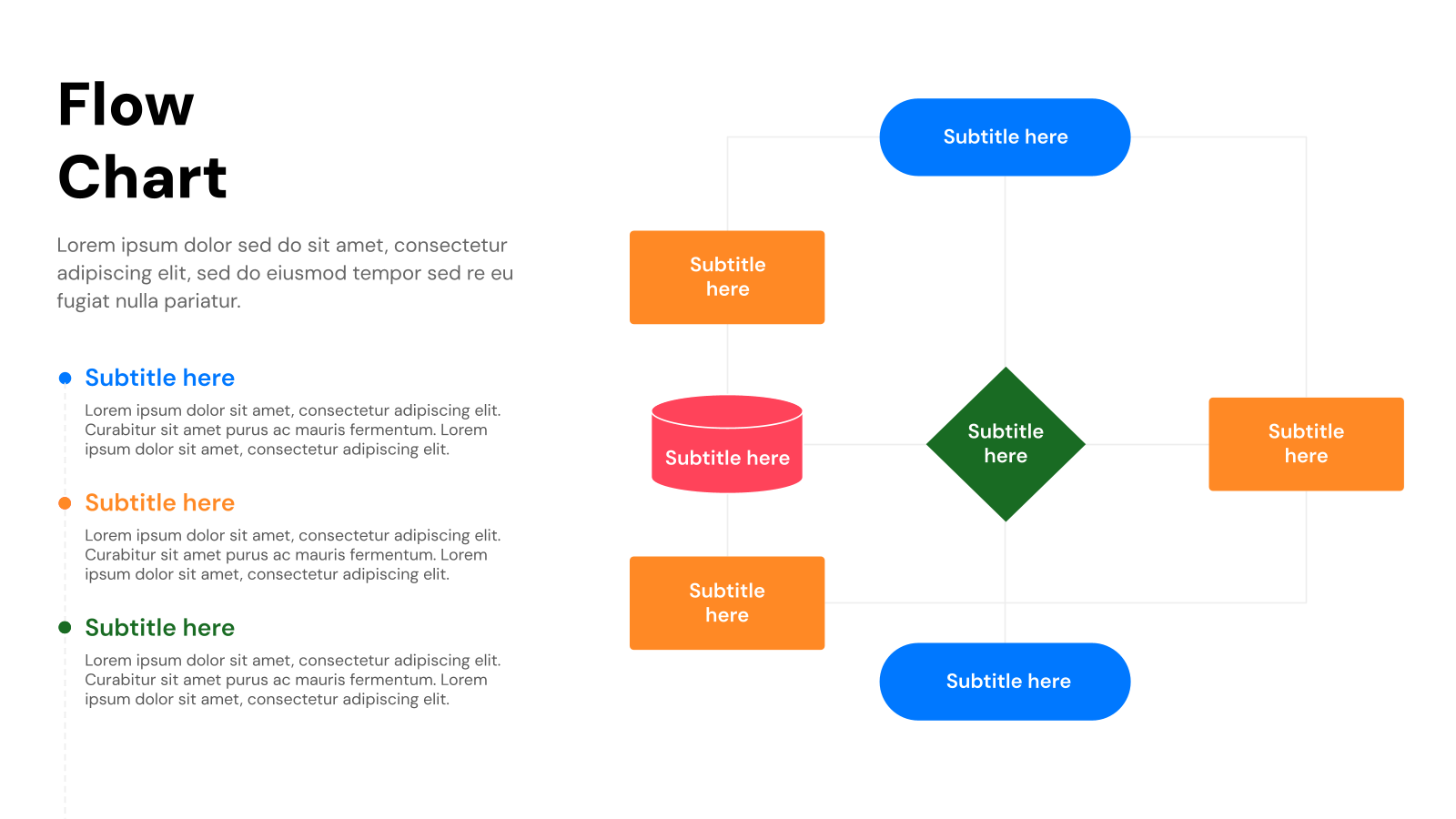 Flow Chart

Lorem ipsum dolor sed do sit amet, consectetur adipiscing elit, sed do eiusmod tempor sed re eu fugiat nulla pariatur.

Subtitle here

Lorem ipsum dolor sit amet, consectetur adipiscing elit. Curabitur sit amet purus ac mauris fermentum. Lorem ipsum dolor sit amet, consectetur adipiscing elit.

Subtitle here

Lorem ipsum dolor sit amet, consectetur adipiscing elit. Curabitur sit amet purus ac mauris fermentum. Lorem ipsum dolor sit amet, consectetur adipiscing elit.

Subtitle here

Lorem ipsum dolor sit amet, consectetur adipiscing elit. Curabitur sit amet purus ac mauris fermentum. Lorem ipsum dolor sit amet, consectetur adipiscing elit.

Subtitle here

Subtitle here

Subtitle here

Subtitle here

Subtitle here

Subtitle here

Subtitle here